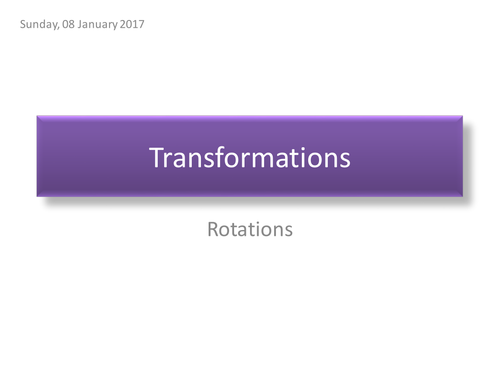 Sunday, 08 January 2017

Transformations

Rotations